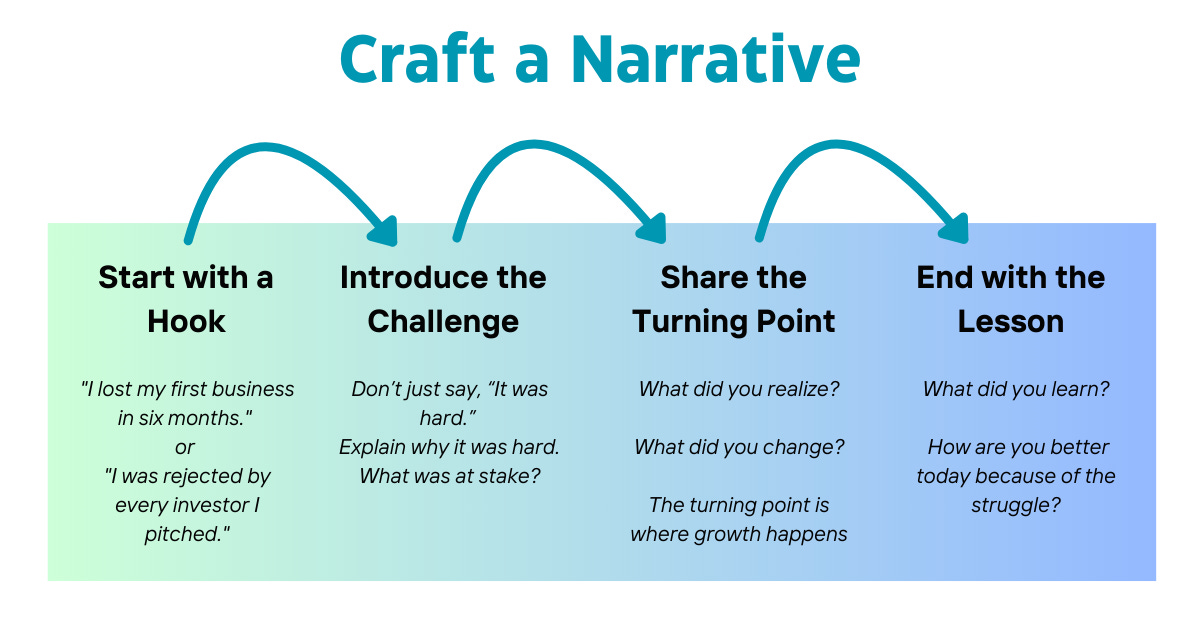 Craft a Narrative

Start with a Hook

"I lost my first business in six months."
or
"I was rejected by every investor I pitched."

Introduce the Challenge

Don't just say, "It was hard."
Explain why it was hard.
What was at stake?

Share the Turning Point

What did you realize?

What did you change?

The turning point is where growth happens

End with the Lesson

What did you learn?

How are you better today because of the struggle?